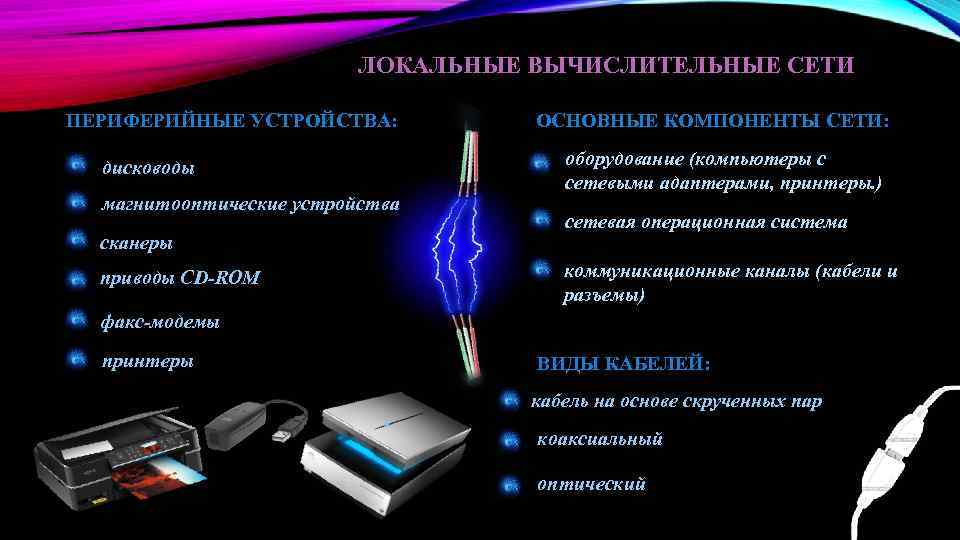 ЛОКАЛЬНЫЕ ВЫЧИСЛИТЕЛЬНЫЕ СЕТИ

ПЕРИФЕРИЙНЫЕ УСТРОЙСТВА:

дисководы

магнитооптические устройства

сканеры

приводы CD-ROM

факс-модемы

принтеры

ОСНОВНЫЕ КОМПОНЕНТЫ СЕТИ:

оборудование (компьютеры с сетевыми адаптерами, принтеры.)

сетевая операционная система

коммуникационные каналы (кабели и разъемы)

ВИДЫ КАБЕЛЕЙ:

кабель на основе скрученных пар

коаксиальный

оптический